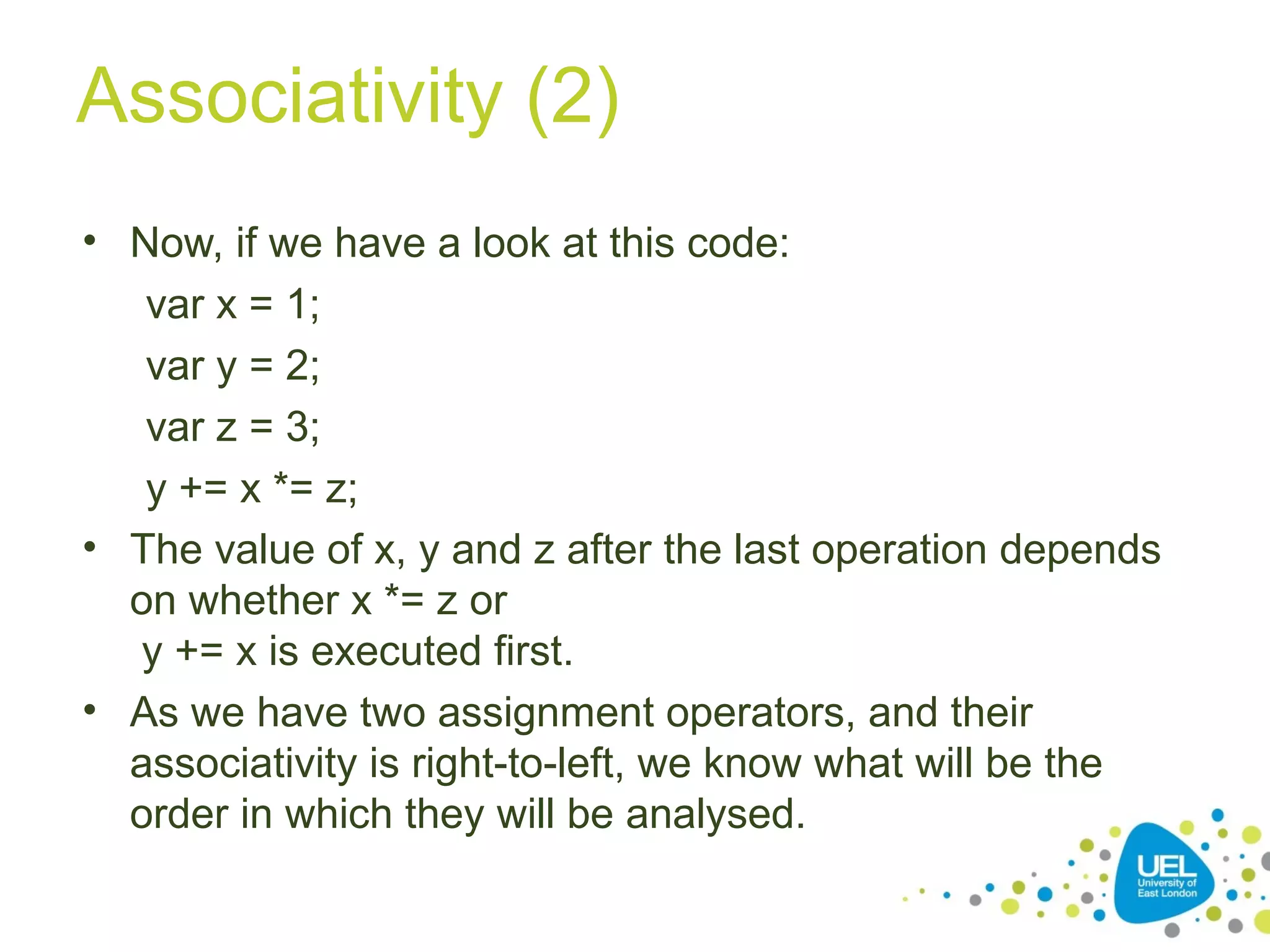 Associativity (2)

• Now, if we have a look at this code:

var x = 1;

var y = 2;

var z = 3;

y += x *= z;

• The value of x, y and z after the last operation depends on whether x *= z or
y += x is executed first.

• As we have two assignment operators, and their associativity is right-to-left, we know what will be the order in which they will be analysed.

UEL
University of East London